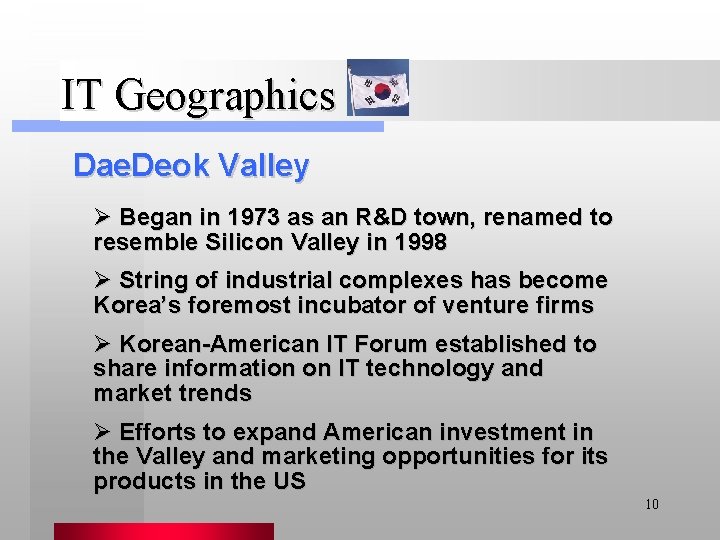 IT Geographics

DaeDeok Valley

➢ Began in 1973 as an R&D town, renamed to resemble Silicon Valley in 1998

➢ String of industrial complexes has become Korea's foremost incubator of venture firms

➢ Korean-American IT Forum established to share information on IT technology and market trends

➢ Efforts to expand American investment in the Valley and marketing opportunities for its products in the US

10